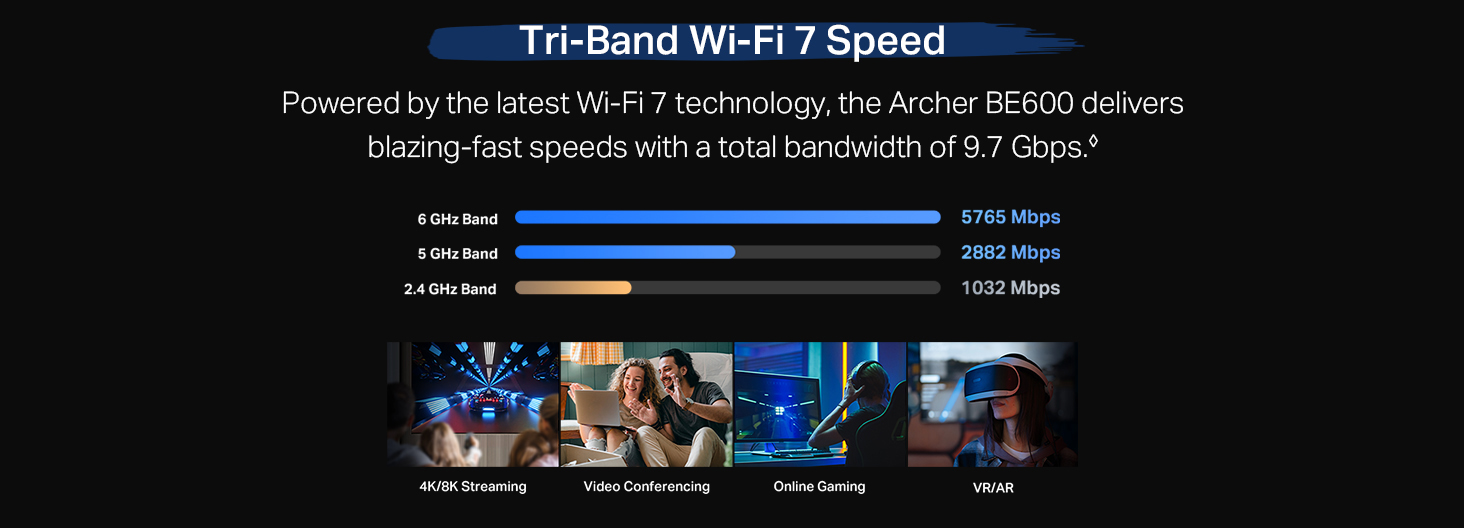 Tri-Band Wi-Fi 7 Speed

Powered by the latest Wi-Fi 7 technology, the Archer BE600 delivers blazing-fast speeds with a total bandwidth of 9.7 Gbps.◊

6 GHz Band 5765 Mbps
5 GHz Band 2882 Mbps
2.4 GHz Band 1032 Mbps

4K/8K Streaming
Video Conferencing
Online Gaming
VR/AR